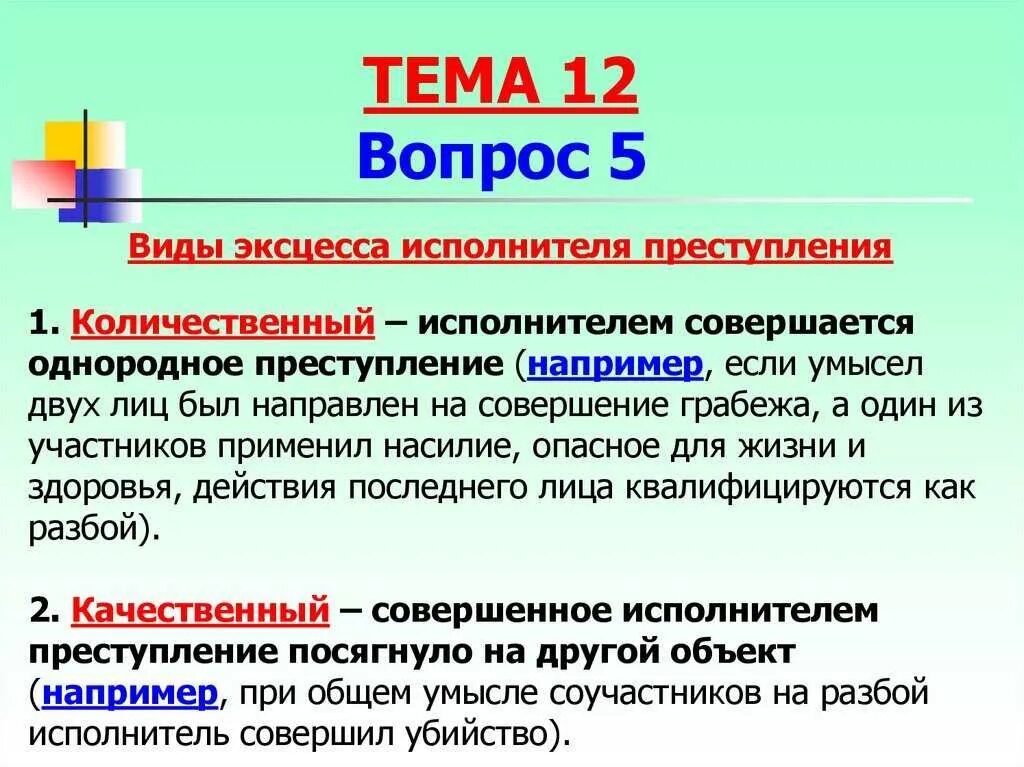 ТЕМА 12
Вопрос 5

Виды эксцесса исполнителя преступления

1. Количественный – исполнителем совершается однородное преступление (например, если умысел двух лиц был направлен на совершение грабежа, а один из участников применил насилие, опасное для жизни и здоровья, действия последнего лица квалифицируются как разбой).

2. Качественный – совершенное исполнителем преступление посягнуло на другой объект (например, при общем умысле соучастников на разбой исполнитель совершил убийство).